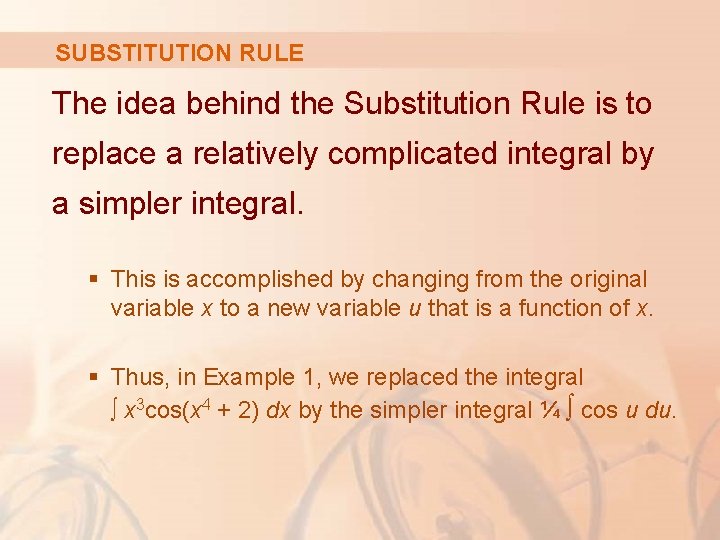 SUBSTITUTION RULE

The idea behind the Substitution Rule is to replace a relatively complicated integral by a simpler integral.

▪ This is accomplished by changing from the original variable $x$ to a new variable $u$ that is a function of $x$.

▪ Thus, in Example 1, we replaced the integral $\int x^3\cos(x^4 + 2)\,dx$ by the simpler integral $\frac{1}{4}\int \cos u\,du$.